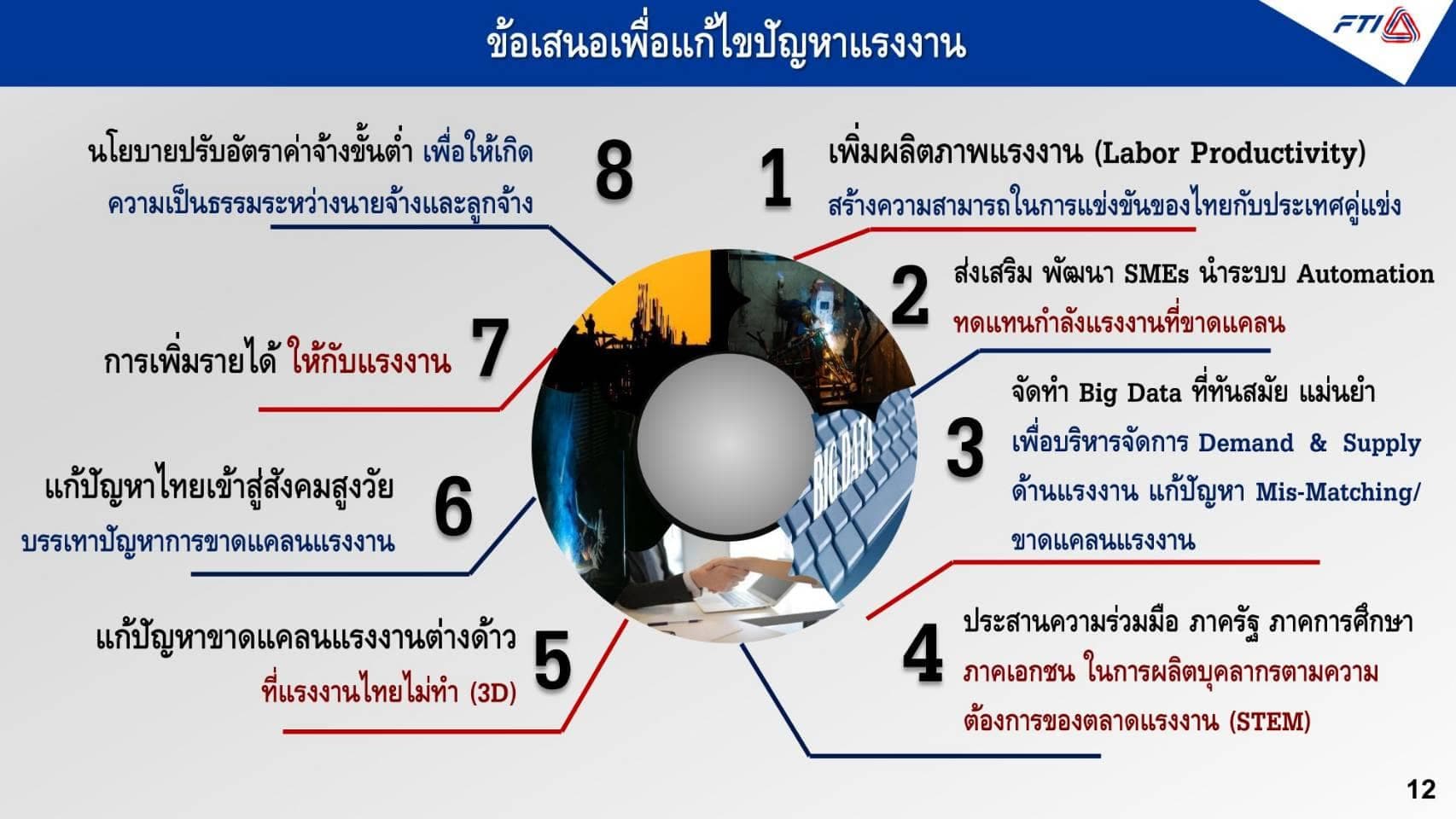 ข้อเสนอเพื่อแก้ไขปัญหาแรงงาน

FTI

1

เพิ่มผลิตภาพแรงงาน (Labor Productivity)

สร้างความสามารถในการแข่งขันของไทยกับประเทศคู่แข่ง

2

ส่งเสริม พัฒนา SMEs นำระบบ Automation

ทดแทนกำลังแรงงานที่ขาดแคลน

3

จัดทำ Big Data ที่ทันสมัย แม่นยำ

เพื่อบริหารจัดการ Demand & Supply ด้านแรงงาน แก้ปัญหา Mis-Matching/ ขาดแคลนแรงงาน

4

ประสานความร่วมมือ ภาครัฐ ภาคการศึกษา

ภาคเอกชน ในการผลิตบุคลากรตามความต้องการของตลาดแรงงาน (STEM)

5

แก้ปัญหาขาดแคลนแรงงานต่างด้าว

ที่แรงงานไทยไม่ทำ (3D)

6

แก้ปัญหาไทยเข้าสู่สังคมสูงวัย

บรรเทาปัญหาการขาดแคลนแรงงาน

7

การเพิ่มรายได้ ให้กับแรงงาน

8

นโยบายปรับอัตราค่าจ้างขั้นต่ำ เพื่อให้เกิดความเป็นธรรมระหว่างนายจ้างและลูกจ้าง

BIG DATA

12